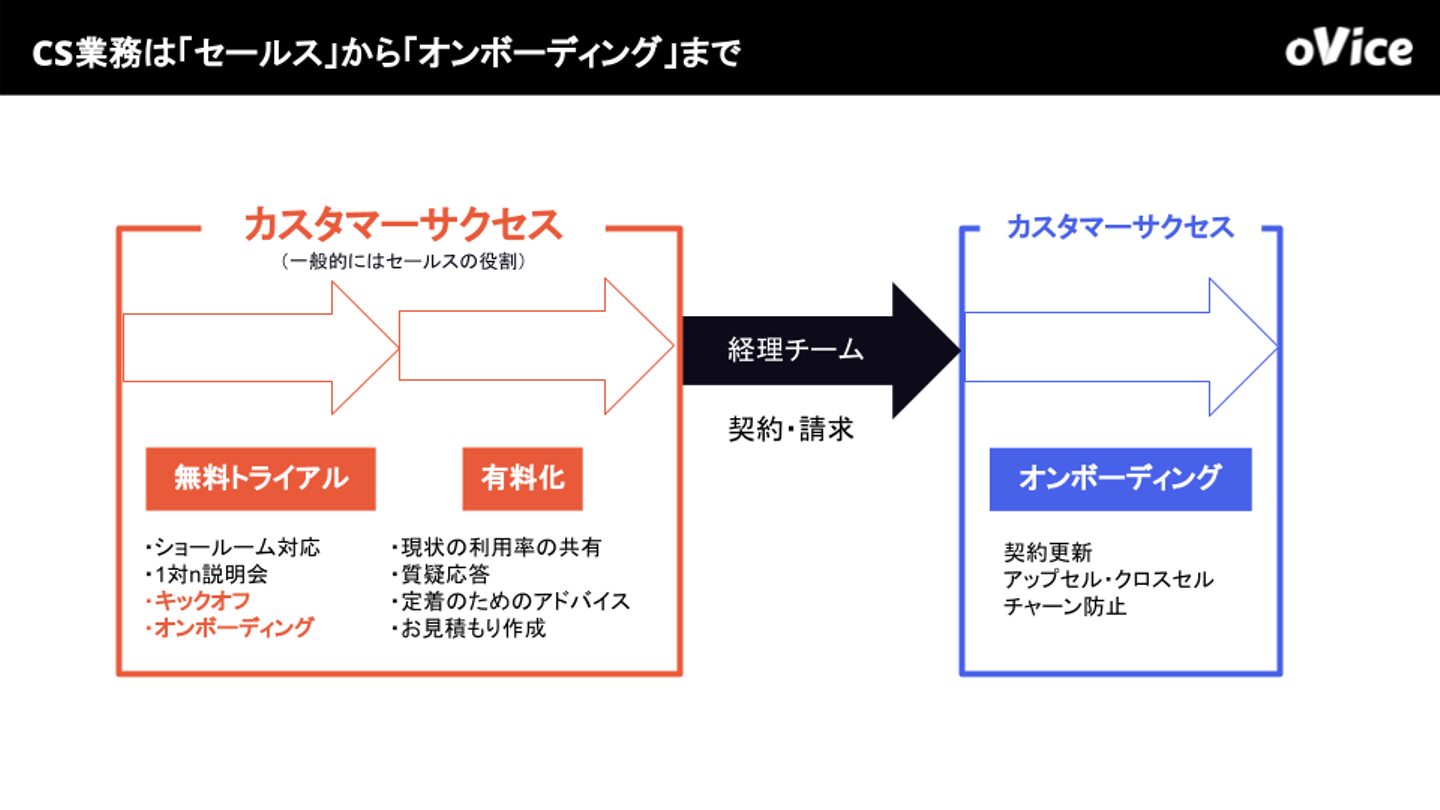 CS業務は「セールス」から「オンボーディング」まで

oVice

カスタマーサクセス
（一般的にはセールスの役割）

無料トライアル

・ショールーム対応
・1対n説明会
・キックオフ
・オンボーディング

有料化

・現状の利用率の共有
・質疑応答
・定着のためのアドバイス
・お見積もり作成

経理チーム

契約・請求

カスタマーサクセス

オンボーディング

契約更新
アップセル・クロスセル
チャーン防止